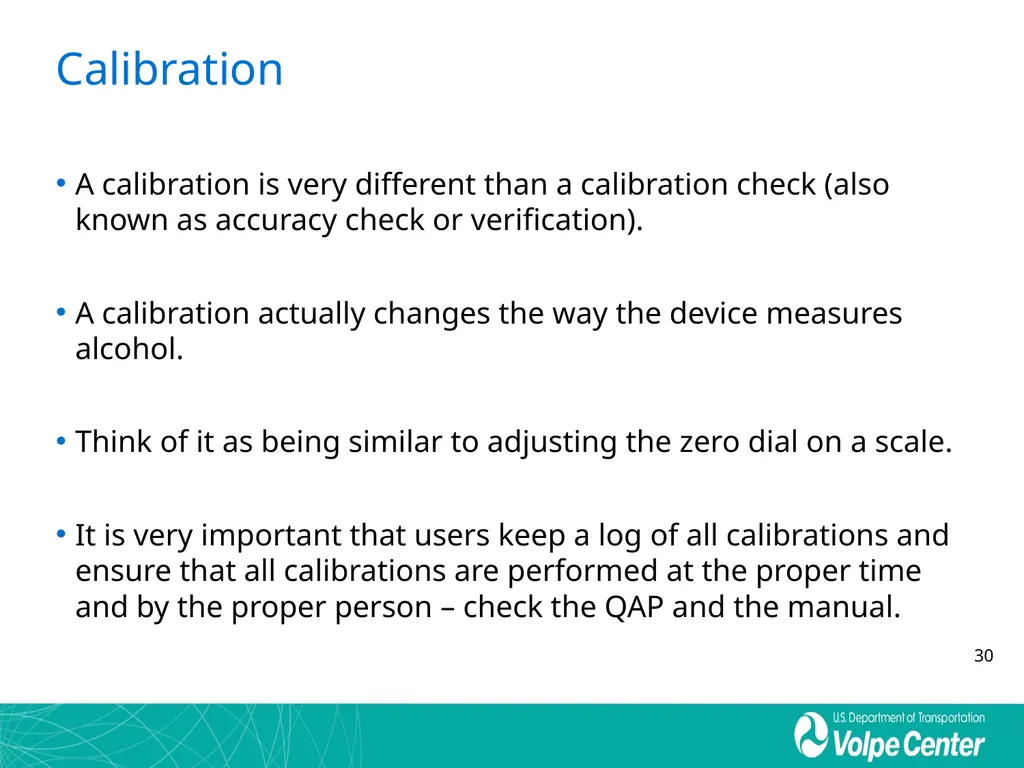 Calibration

• A calibration is very different than a calibration check (also known as accuracy check or verification).

• A calibration actually changes the way the device measures alcohol.

• Think of it as being similar to adjusting the zero dial on a scale.

• It is very important that users keep a log of all calibrations and ensure that all calibrations are performed at the proper time and by the proper person – check the QAP and the manual.

30

U.S. Department of Transportation
Volpe Center